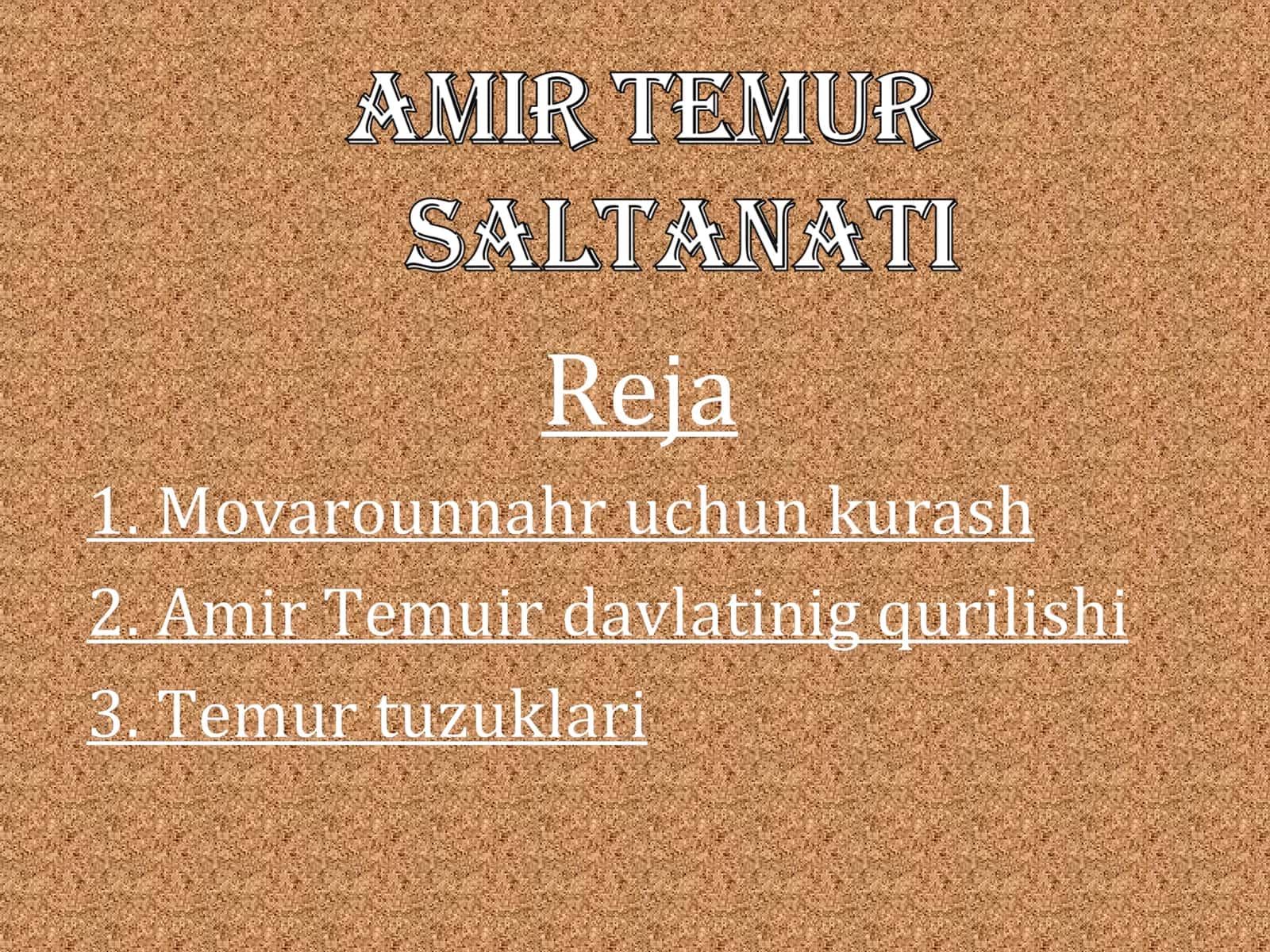 AMIR TEMUR SALTANATI

Reja

1. Movarounnahr uchun kurash

2. Amir Temuir davlatinig qurilishi

3. Temur tuzuklari